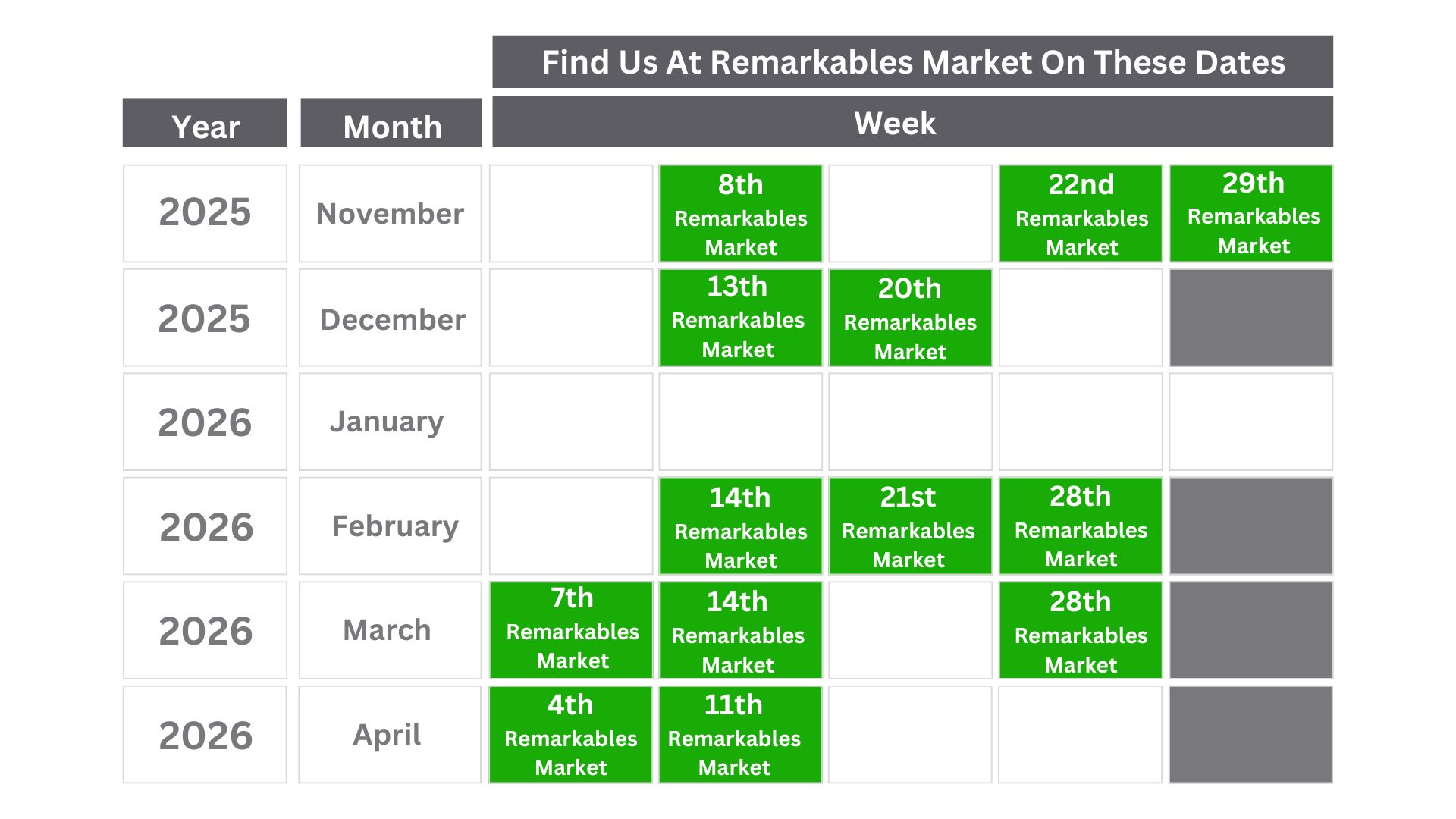 Find Us At Remarkables Market On These Dates

| Year | Month | Week | | | | |
|---|---|---|---|---|---|---|
| 2025 | November | | 8th Remarkables Market | | 22nd Remarkables Market | 29th Remarkables Market |
| 2025 | December | | 13th Remarkables Market | 20th Remarkables Market | | |
| 2026 | January | | | | | |
| 2026 | February | | 14th Remarkables Market | 21st Remarkables Market | 28th Remarkables Market | |
| 2026 | March | 7th Remarkables Market | 14th Remarkables Market | | 28th Remarkables Market | |
| 2026 | April | 4th Remarkables Market | 11th Remarkables Market | | | |